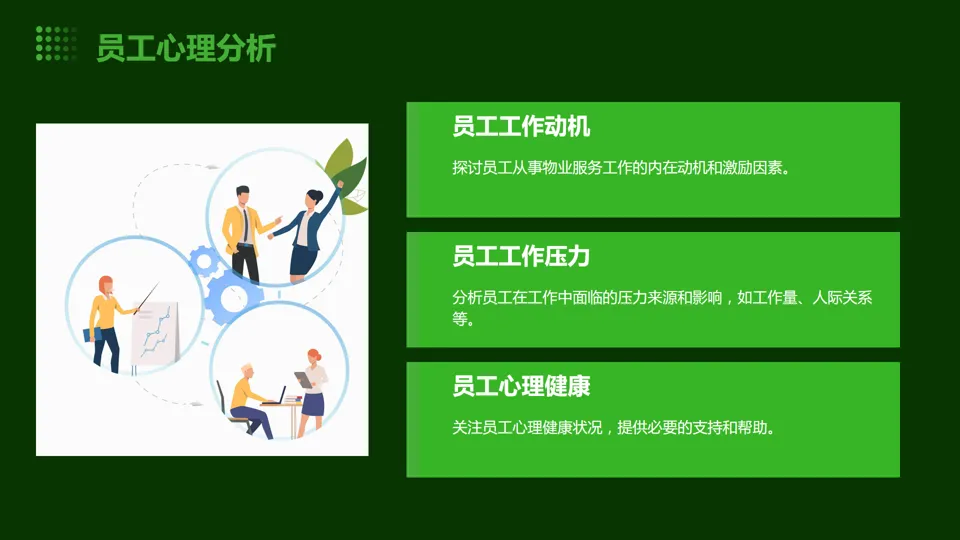 员工心理分析

员工工作动机

探讨员工从事物业服务工作的内在动机和激励因素。

员工工作压力

分析员工在工作中面临的压力来源和影响，如工作量、人际关系等。

员工心理健康

关注员工心理健康状况，提供必要的支持和帮助。